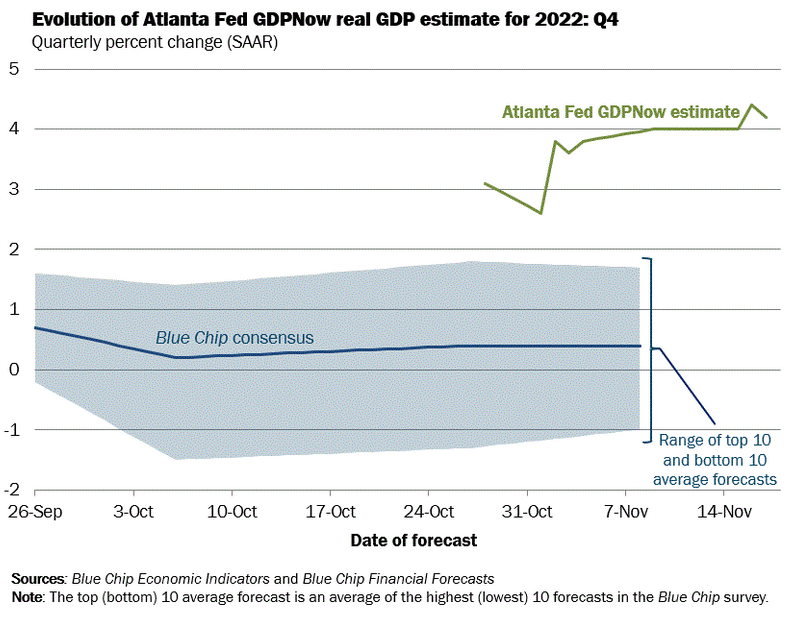 Evolution of Atlanta Fed GDPNow real GDP estimate for 2022: Q4
Quarterly percent change (SAAR)

5
4
3
2
1
0
-1
-2

Atlanta Fed GDPNow estimate

Blue Chip consensus

Range of top 10 and bottom 10 average forecasts

26-Sep
3-Oct
10-Oct
17-Oct
24-Oct
31-Oct
7-Nov
14-Nov

Date of forecast

Sources: Blue Chip Economic Indicators and Blue Chip Financial Forecasts
Note: The top (bottom) 10 average forecast is an average of the highest (lowest) 10 forecasts in the Blue Chip survey.